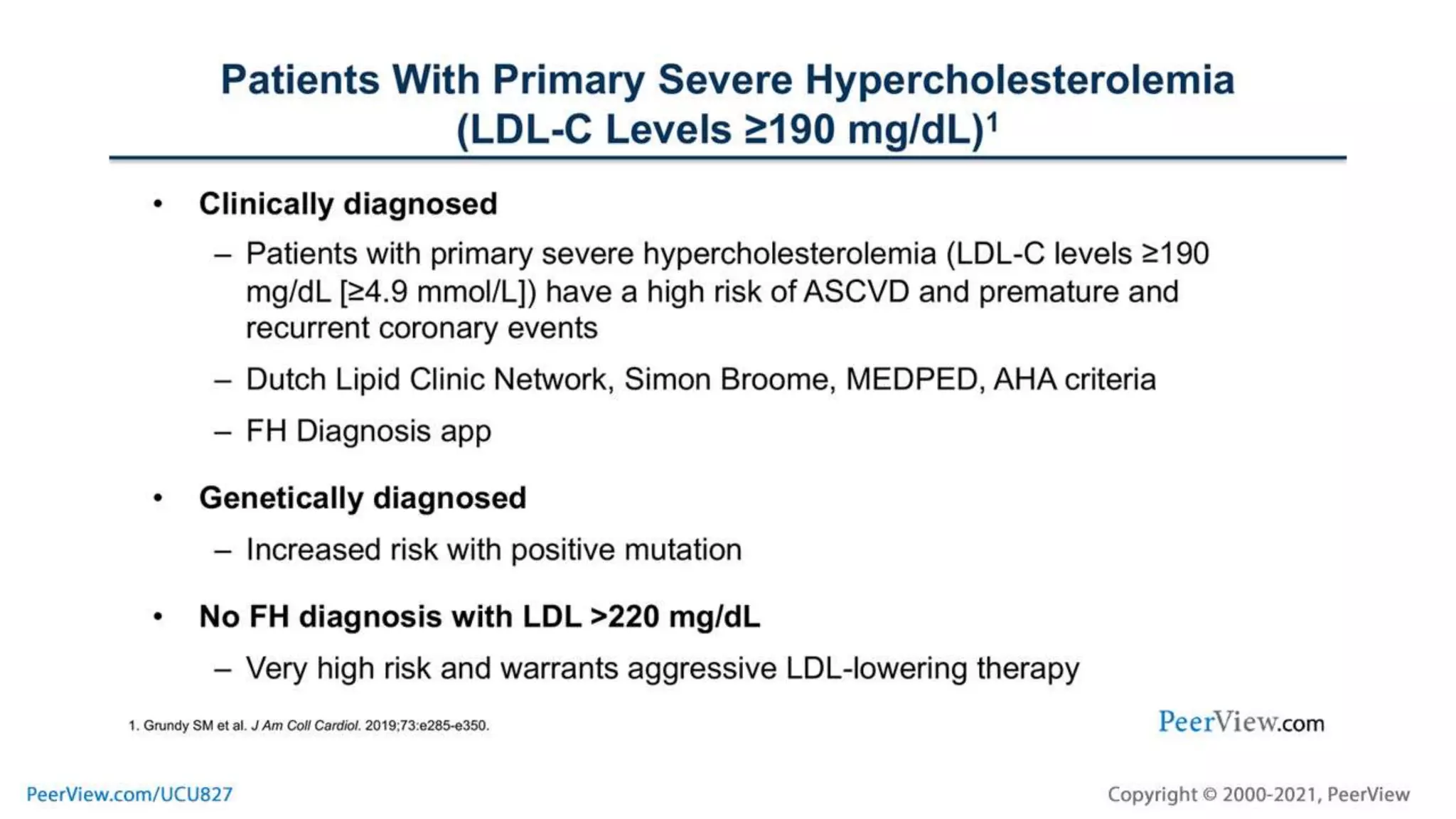 Patients With Primary Severe Hypercholesterolemia (LDL-C Levels ≥190 mg/dL)$^1$

• Clinically diagnosed
– Patients with primary severe hypercholesterolemia (LDL-C levels ≥190 mg/dL [≥4.9 mmol/L]) have a high risk of ASCVD and premature and recurrent coronary events
– Dutch Lipid Clinic Network, Simon Broome, MEDPED, AHA criteria
– FH Diagnosis app

• Genetically diagnosed
– Increased risk with positive mutation

• No FH diagnosis with LDL >220 mg/dL
– Very high risk and warrants aggressive LDL-lowering therapy

1. Grundy SM et al. J Am Coll Cardiol. 2019;73:e285-e350.

PeerView.com

PeerView.com/UCU827

Copyright © 2000-2021, PeerView